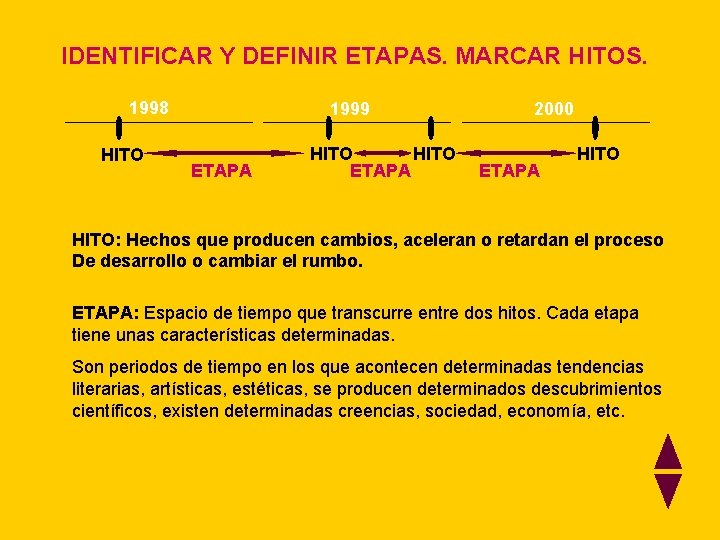 IDENTIFICAR Y DEFINIR ETAPAS. MARCAR HITOS.

1998
1999
2000

HITO
ETAPA
HITO
ETAPA
HITO
ETAPA
HITO

HITO: Hechos que producen cambios, aceleran o retardan el proceso De desarrollo o cambiar el rumbo.

ETAPA: Espacio de tiempo que transcurre entre dos hitos. Cada etapa tiene unas características determinadas.

Son periodos de tiempo en los que acontecen determinadas tendencias literarias, artísticas, estéticas, se producen determinados descubrimientos científicos, existen determinadas creencias, sociedad, economía, etc.